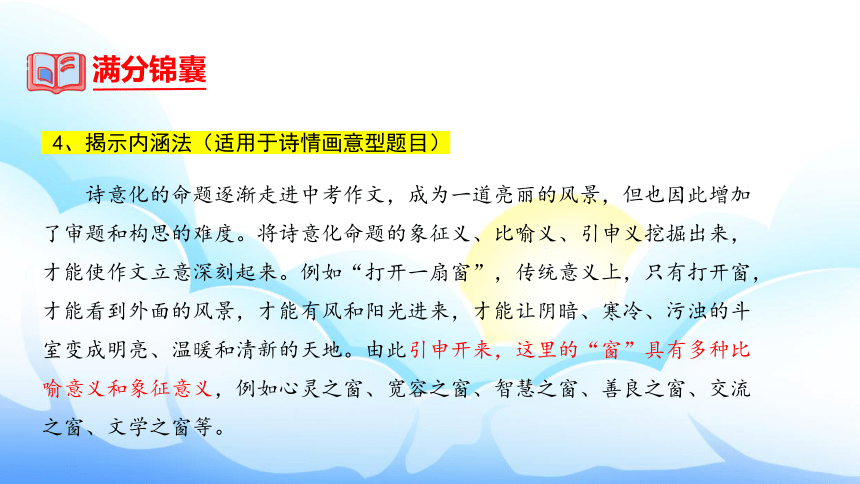 满分锦囊

4、揭示内涵法（适用于诗情画意型题目）

诗意化的命题逐渐走进中考作文，成为一道亮丽的风景，但也因此增加了审题和构思的难度。将诗意化命题的象征义、比喻义、引申义挖掘出来，才能使作文立意深刻起来。例如“打开一扇窗”，传统意义上，只有打开窗，才能看到外面的风景，才能有风和阳光进来，才能让阴暗、寒冷、污浊的斗室变成明亮、温暖和清新的天地。由此引申开来，这里的“窗”具有多种比喻意义和象征意义，例如心灵之窗、宽容之窗、智慧之窗、善良之窗、交流之窗、文学之窗等。